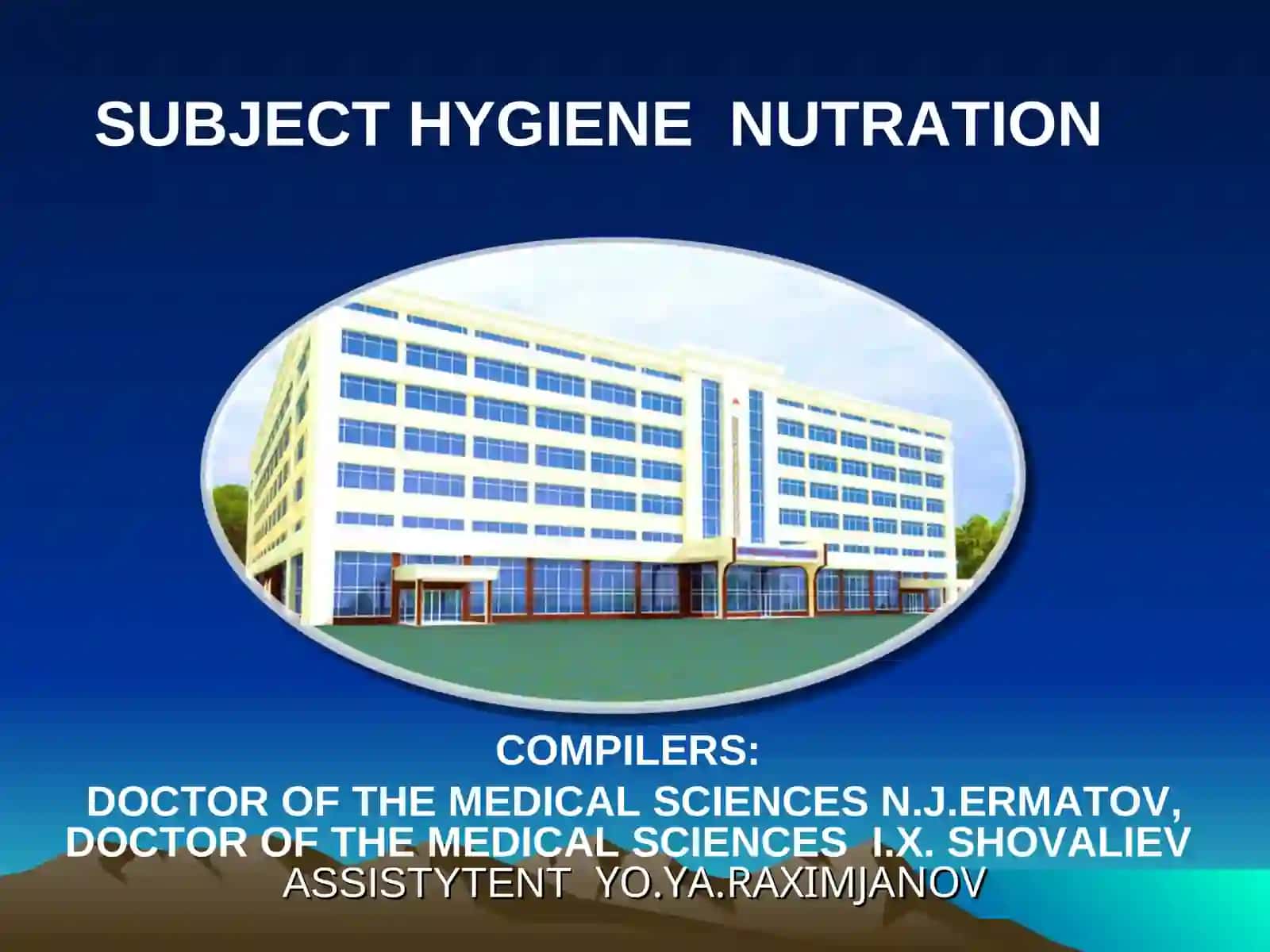 SUBJECT HYGIENE NUTRATION

COMPILERS:
DOCTOR OF THE MEDICAL SCIENCES N.J.ERMATOV,
DOCTOR OF THE MEDICAL SCIENCES I.X. SHOVALIEV
ASSISTYTENT YO.YA.RAXIMJANOV